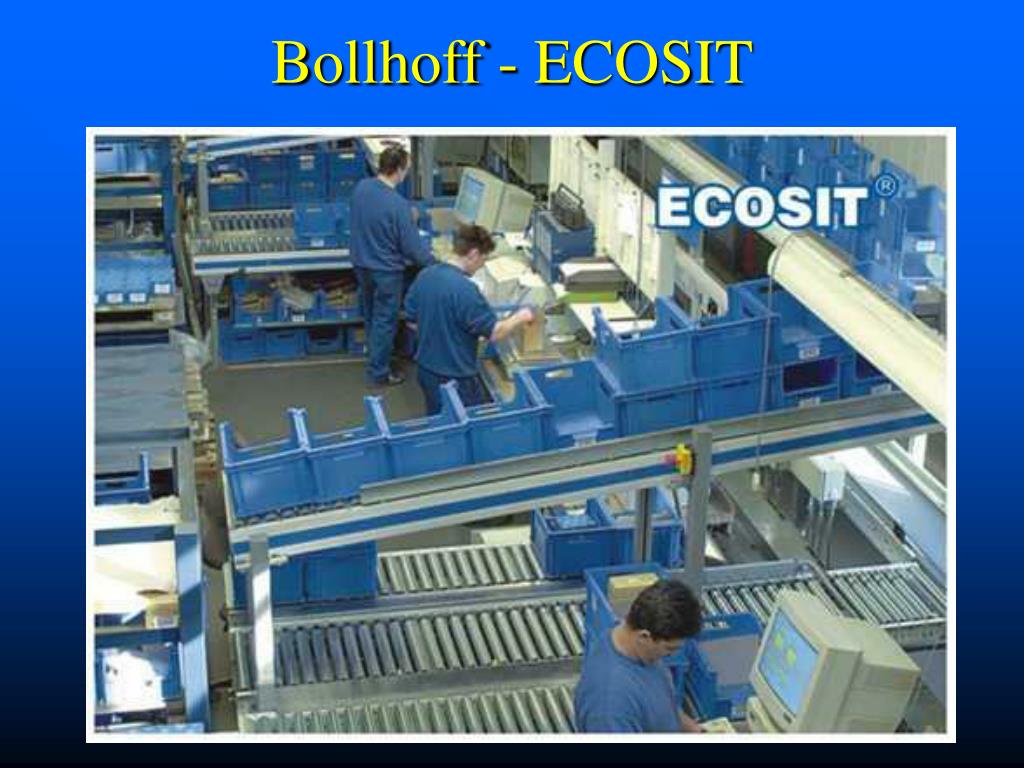 Bollhoff - ECOSIT

ECOSIT®